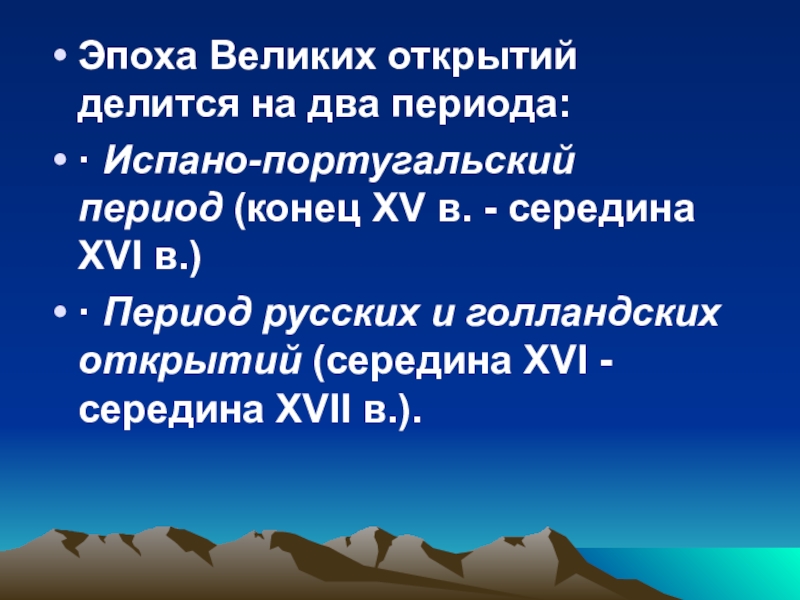 • Эпоха Великих открытий делится на два периода:

• · Испано-португальский период (конец XV в. - середина XVI в.)

• · Период русских и голландских открытий (середина XVI - середина XVII в.).